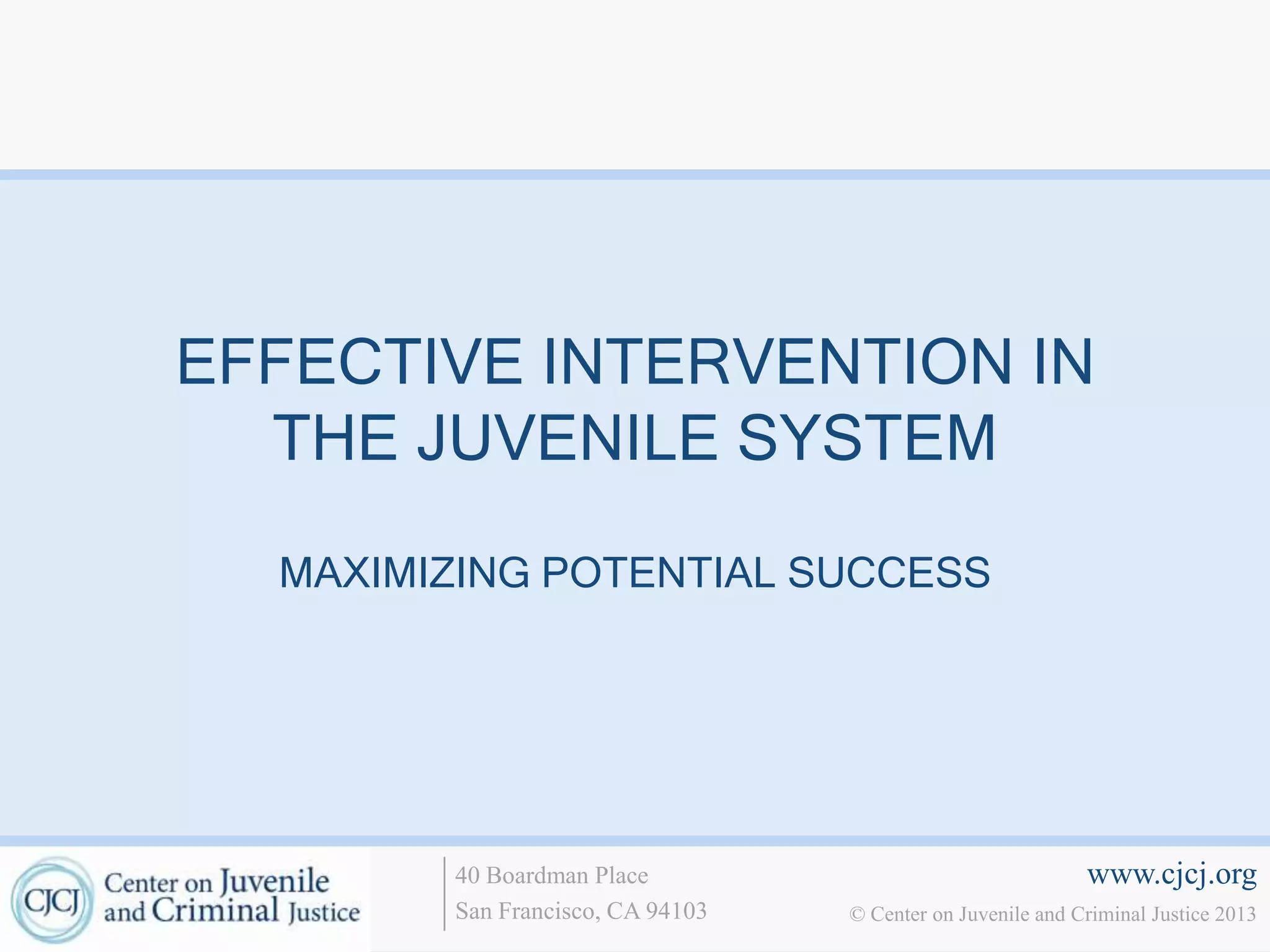 EFFECTIVE INTERVENTION IN THE JUVENILE SYSTEM

MAXIMIZING POTENTIAL SUCCESS

CJCJ Center on Juvenile and Criminal Justice

40 Boardman Place
San Francisco, CA 94103

www.cjcj.org
© Center on Juvenile and Criminal Justice 2013